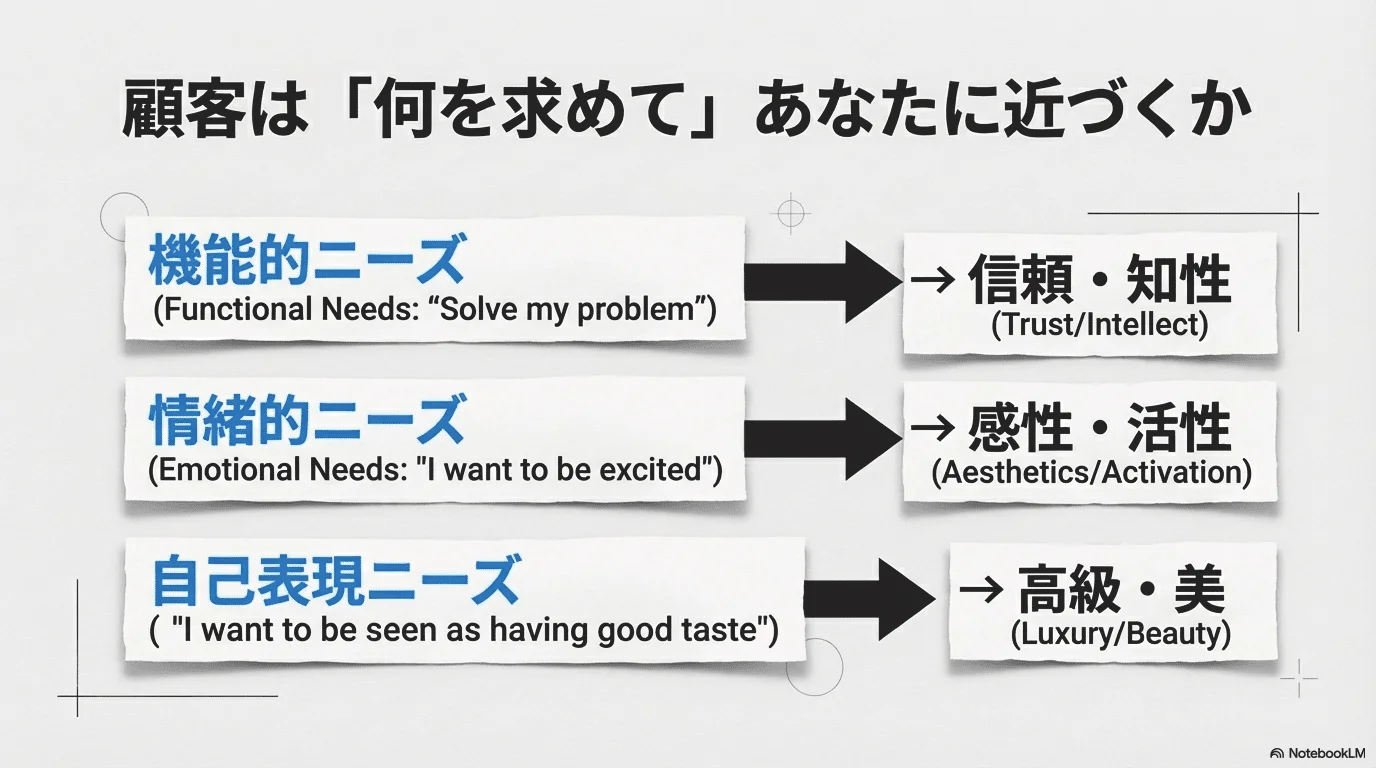 顧客は「何を求めて」あなたに近づくか

機能的ニーズ
(Functional Needs: “Solve my problem”)

→ 信頼・知性
(Trust/Intellect)

情緒的ニーズ
(Emotional Needs: "I want to be excited")

→ 感性・活性
(Aesthetics/Activation)

自己表現ニーズ
( "I want to be seen as having good taste")

→ 高級・美
(Luxury/Beauty)

NotebookLM